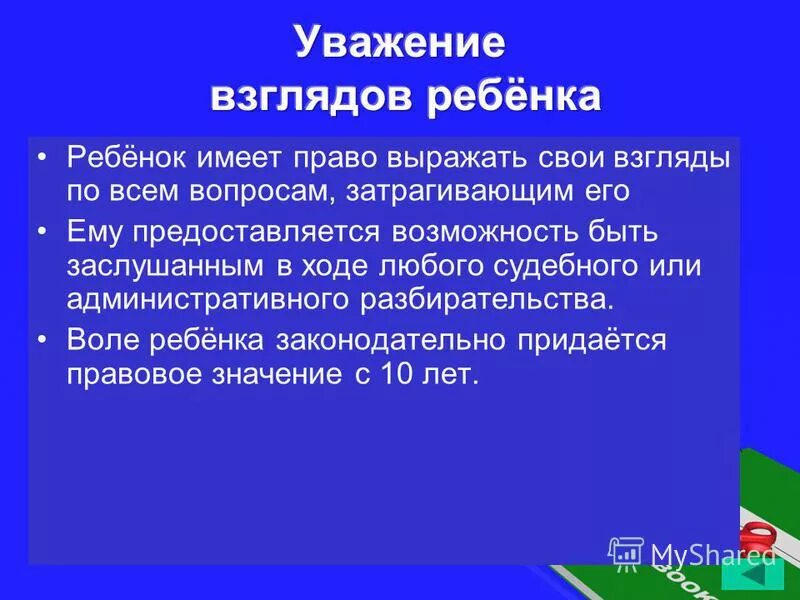 Уважение взглядов ребёнка

• Ребёнок имеет право выражать свои взгляды по всем вопросам, затрагивающим его

• Ему предоставляется возможность быть заслушанным в ходе любого судебного или административного разбирательства.

• Воле ребёнка законодательно придаётся правовое значение с 10 лет.

MyShared